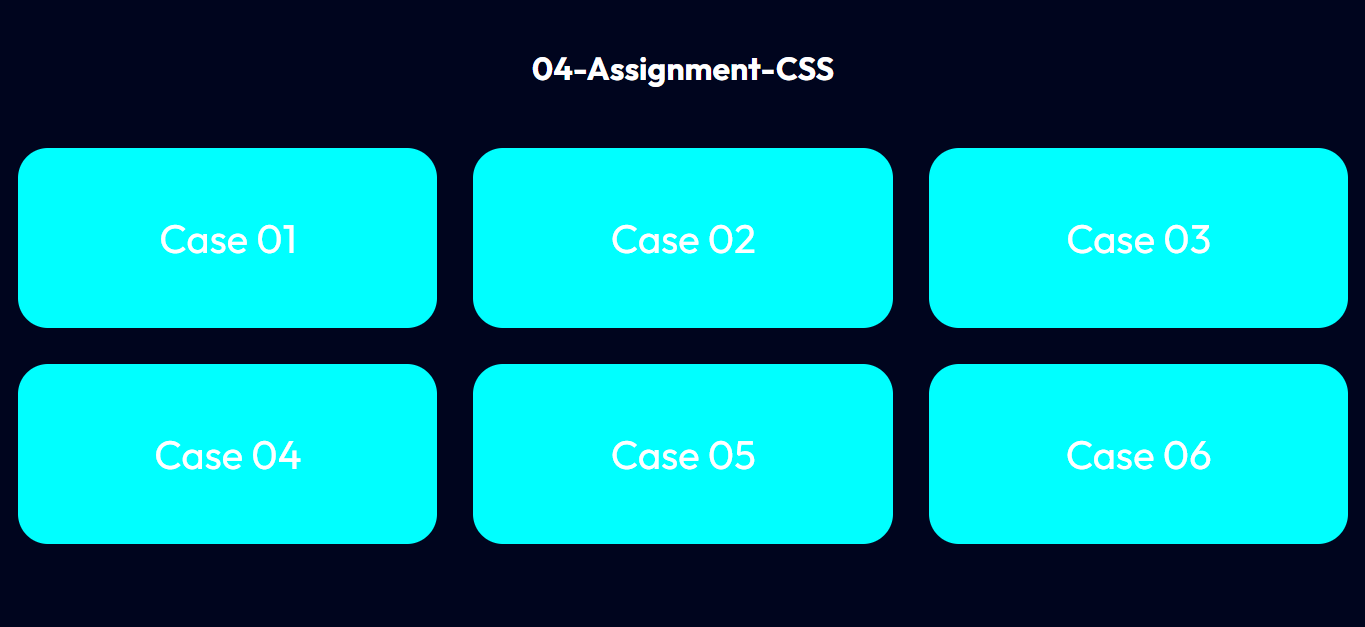 04-Assignment-CSS

Case 01

Case 02

Case 03

Case 04

Case 05

Case 06